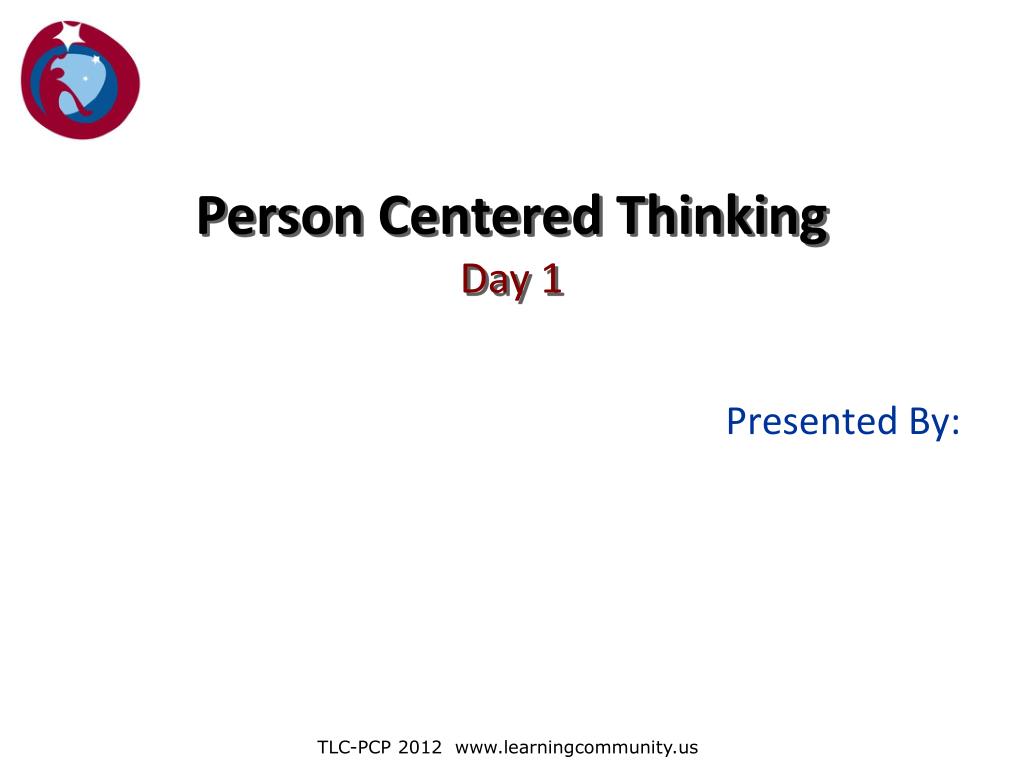 Person Centered Thinking
Day 1

Presented By:

TLC-PCP 2012 www.learningcommunity.us